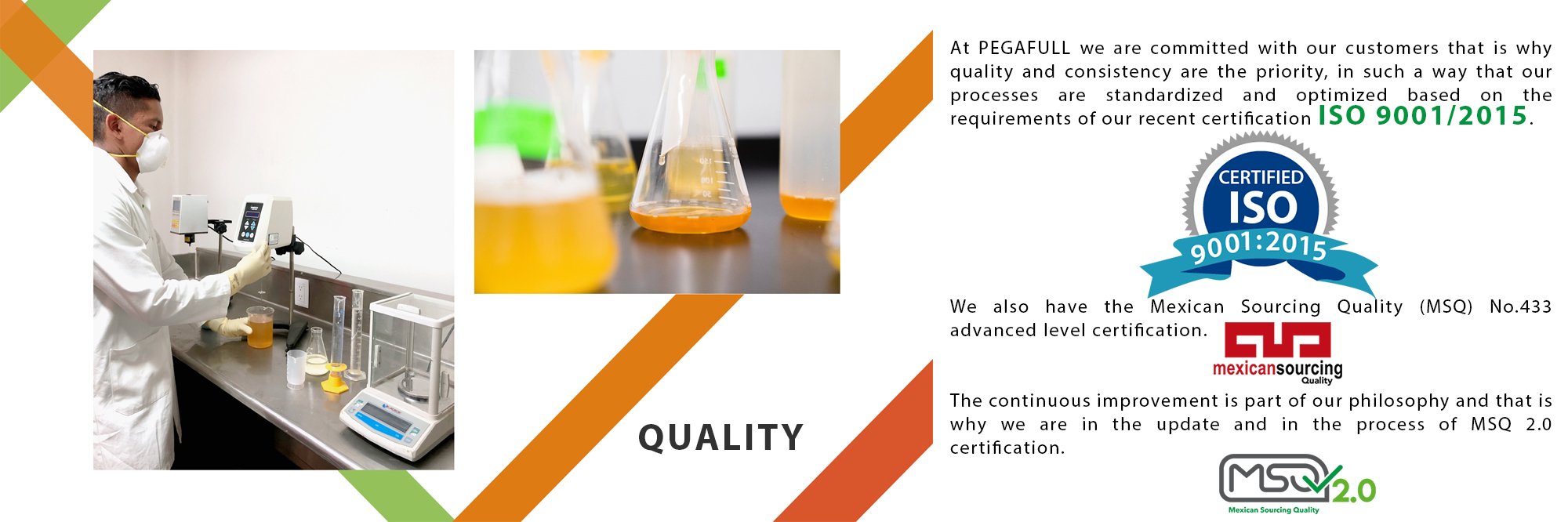 QUALITY

At PEGAFULL we are committed with our customers that is why quality and consistency are the priority, in such a way that our processes are standardized and optimized based on the requirements of our recent certification ISO 9001/2015.

CERTIFIED
ISO
9001:2015

We also have the Mexican Sourcing Quality (MSQ) No.433 advanced level certification.

mexicansourcing
Quality

The continuous improvement is part of our philosophy and that is why we are in the update and in the process of MSQ 2.0 certification.

MSQ 2.0
Mexican Sourcing Quality